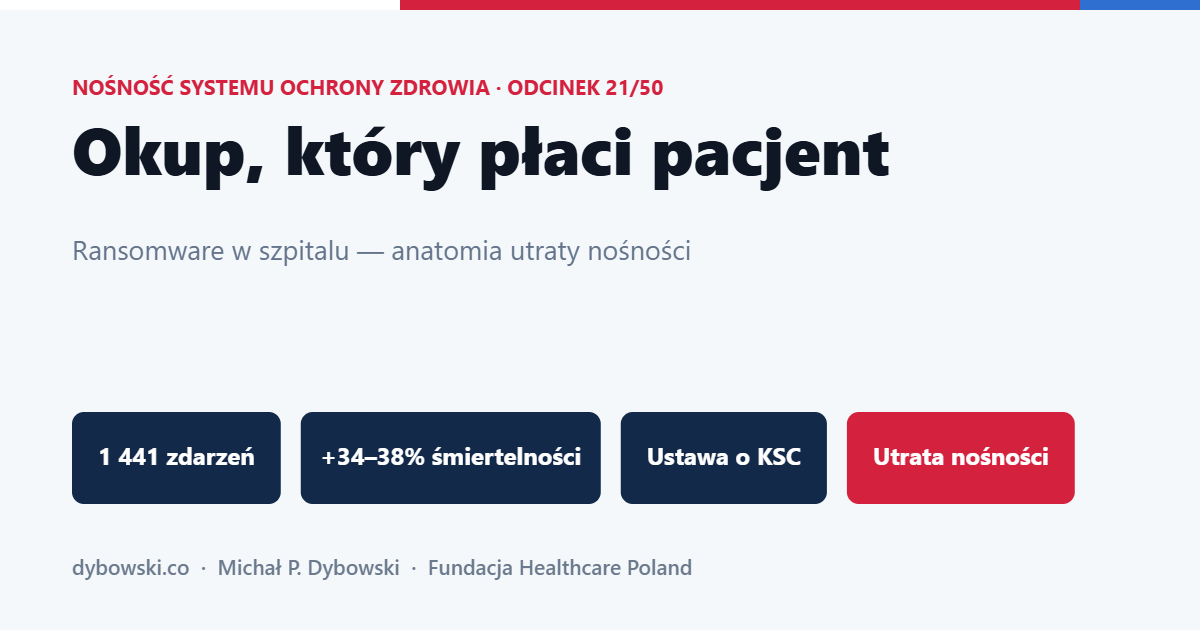 NOŚNOŚĆ SYSTEMU OCHRONY ZDROWIA · ODCINEK 21/50

Okup, który płaci pacjent

Ransomware w szpitalu — anatomia utraty nośności

1 441 zdarzeń

+34–38% śmiertelności

Ustawa o KSC

Utrata nośności

dybowski.co · Michał P. Dybowski · Fundacja Healthcare Poland